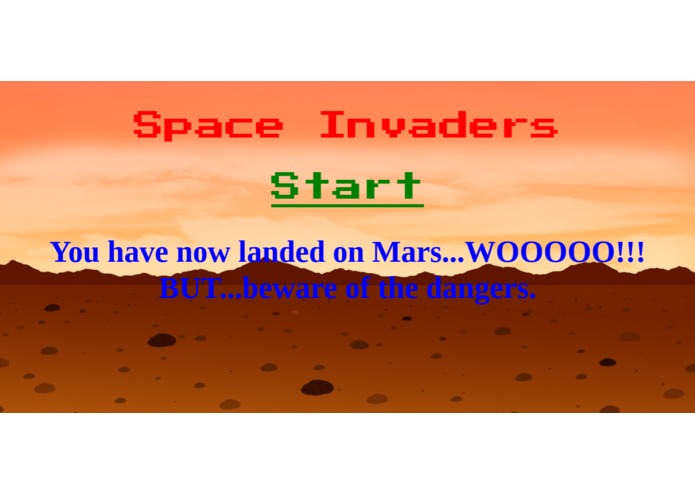 Space Invaders

Start

You have now landed on Mars...WOOOOO!!!
BUT...beware of the dangers.